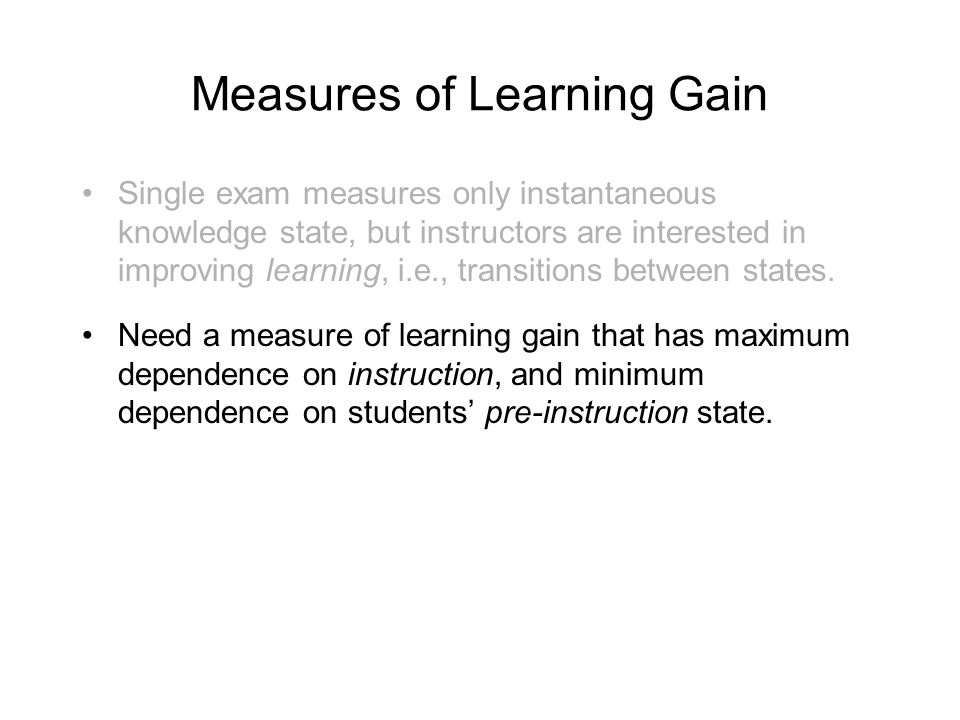 Measures of Learning Gain

• Single exam measures only instantaneous knowledge state, but instructors are interested in improving learning, i.e., transitions between states.

• Need a measure of learning gain that has maximum dependence on instruction, and minimum dependence on students' pre-instruction state.